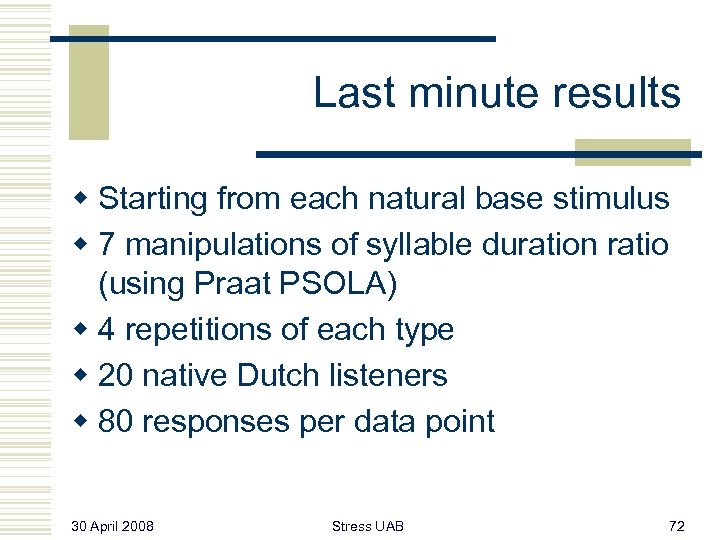 Last minute results

- Starting from each natural base stimulus
- 7 manipulations of syllable duration ratio (using Praat PSOLA)
- 4 repetitions of each type
- 20 native Dutch listeners
- 80 responses per data point

30 April 2008

Stress UAB

72